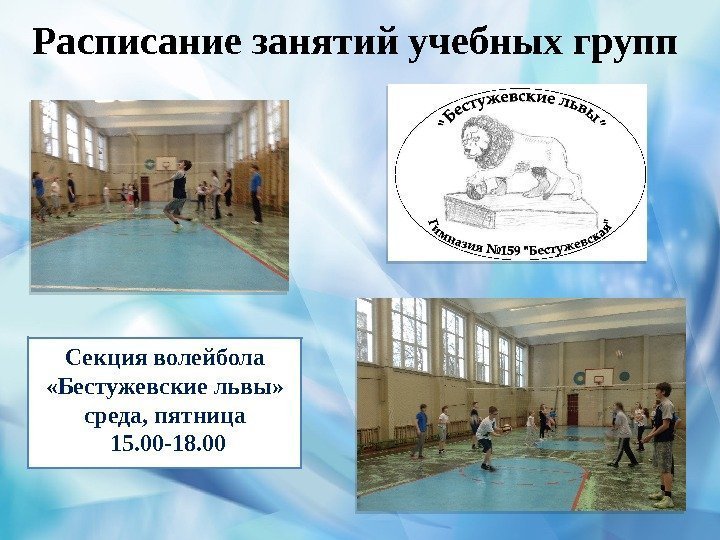 Расписание занятий учебных групп

"Бестужевские львы"

Гимназия №159 "Бестужевская"

Секция волейбола «Бестужевские львы» среда, пятница 15.00-18.00